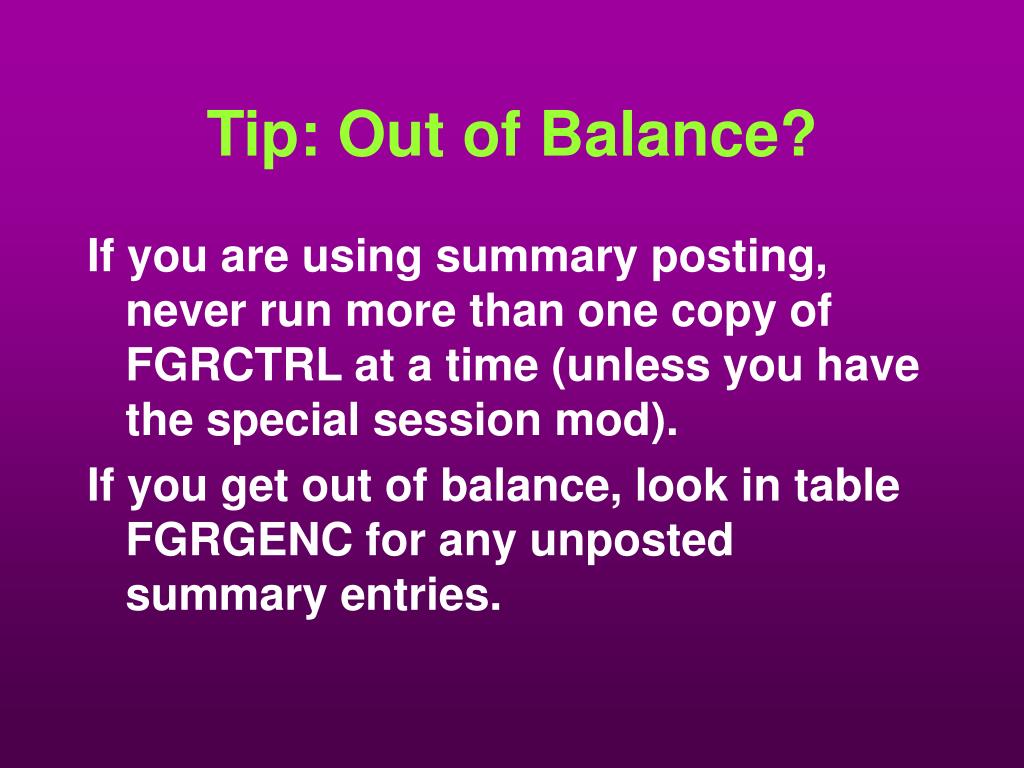 Tip: Out of Balance?

If you are using summary posting, never run more than one copy of FGRCTRL at a time (unless you have the special session mod).

If you get out of balance, look in table FGRGENC for any unposted summary entries.